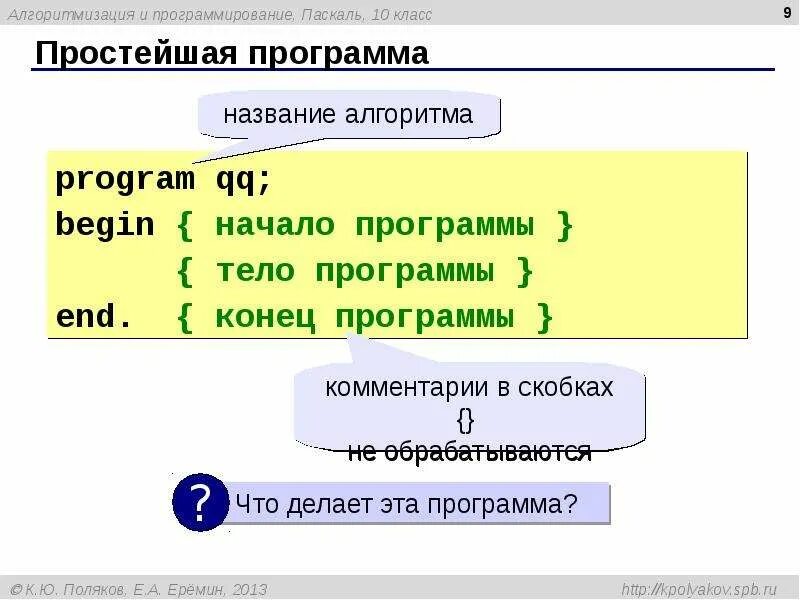 Алгоритмизация и программирование, Паскаль, 10 класс

9

Простейшая программа

название алгоритма

program qq;
begin { начало программы }
      { тело программы }
end.  { конец программы }

комментарии в скобках {} не обрабатываются

?

Что делает эта программа?

© К.Ю. Поляков, Е.А. Ерёмин, 2013

http://kpolyakov.spb.ru